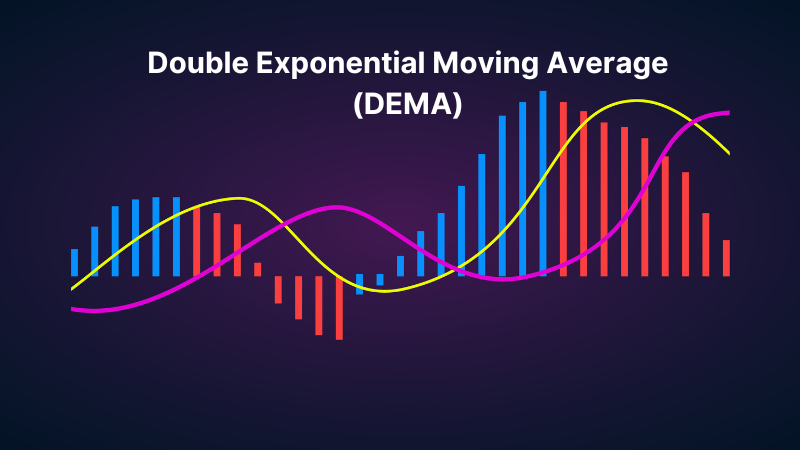 Double Exponential Moving Average
(DEMA)